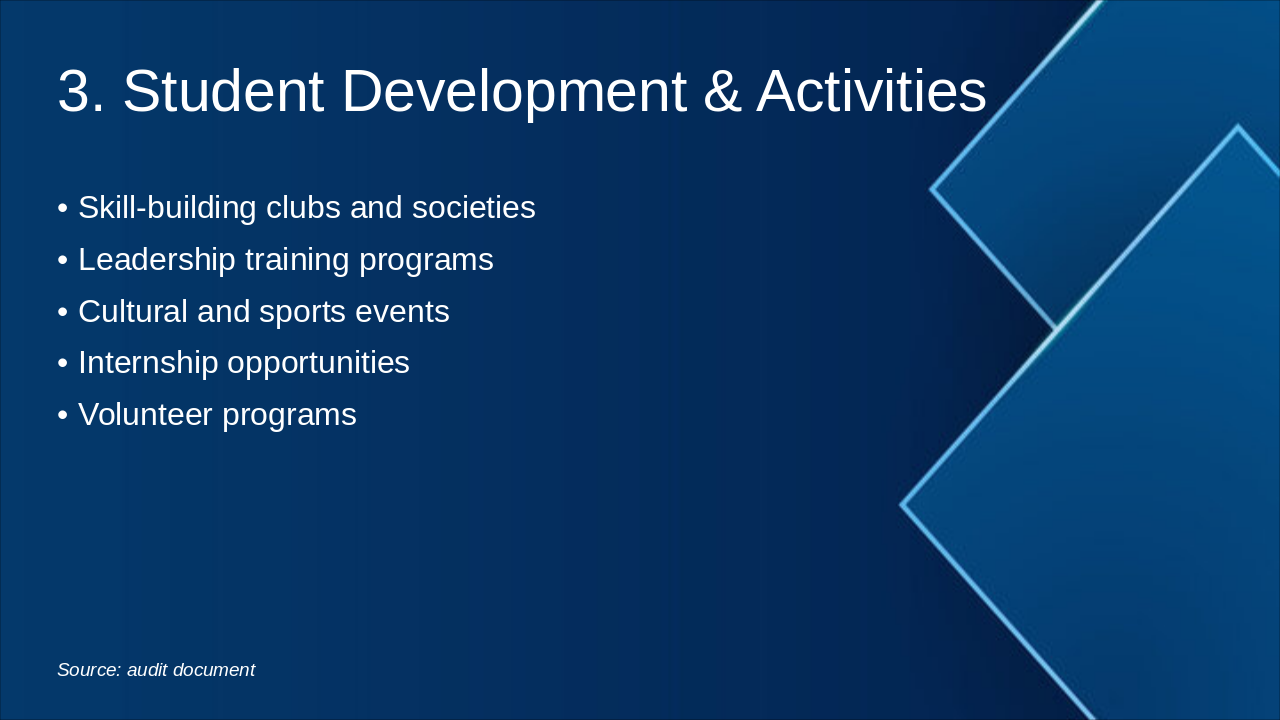 3. Student Development & Activities

• Skill-building clubs and societies
• Leadership training programs
• Cultural and sports events
• Internship opportunities
• Volunteer programs

Source: audit document